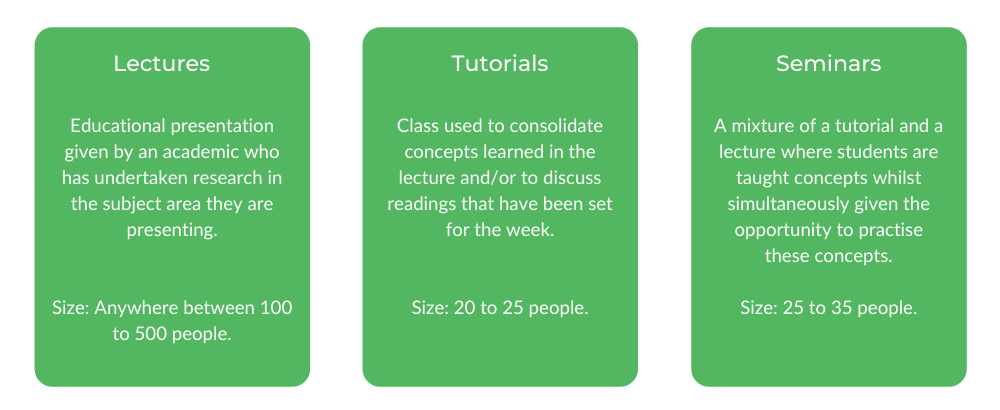 Lectures

Educational presentation given by an academic who has undertaken research in the subject area they are presenting.

Size: Anywhere between 100 to 500 people.

Tutorials

Class used to consolidate concepts learned in the lecture and/or to discuss readings that have been set for the week.

Size: 20 to 25 people.

Seminars

A mixture of a tutorial and a lecture where students are taught concepts whilst simultaneously given the opportunity to practise these concepts.

Size: 25 to 35 people.